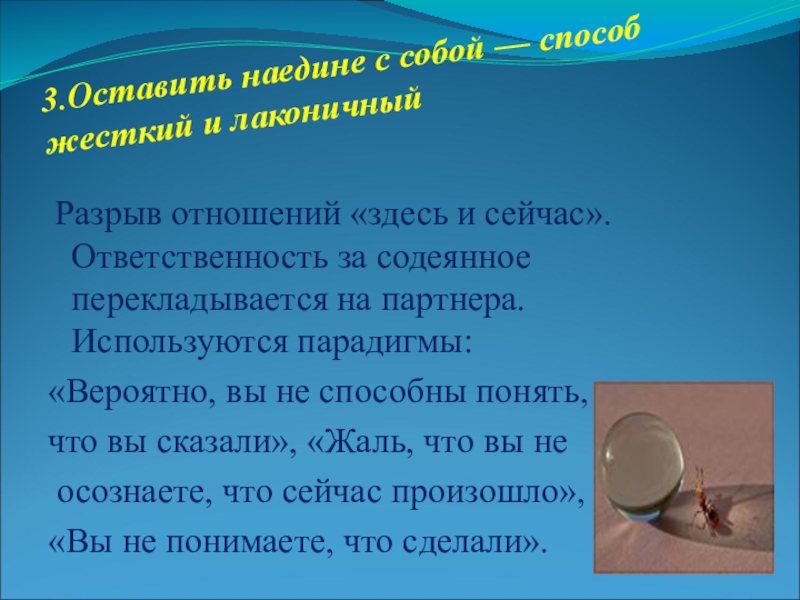 3.Оставить наедине с собой — способ жесткий и лаконичный

Разрыв отношений «здесь и сейчас». Ответственность за содеянное перекладывается на партнера. Используются парадигмы:

«Вероятно, вы не способны понять, что вы сказали», «Жаль, что вы не осознаете, что сейчас произошло», «Вы не понимаете, что сделали».